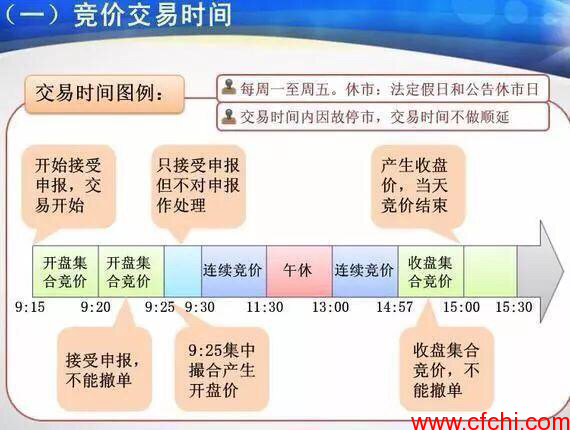 （一）竞价交易时间

交易时间图例：

每周一至周五。休市：法定假日和公告休市日

交易时间内因故停市，交易时间不做顺延

开始接受申报，交易开始

只接受申报但不对申报作处理

产生收盘价，当天竞价结束

开盘集合竞价

开盘集合竞价

连续竞价

午休

连续竞价

收盘集合竞价

9:15 9:20 9:25 9:30 11:30 13:00 14:57 15:00 15:30

接受申报，不能撤单

9:25集中撮合产生开盘价

收盘集合竞价，不能撤单

www.cfchi.com